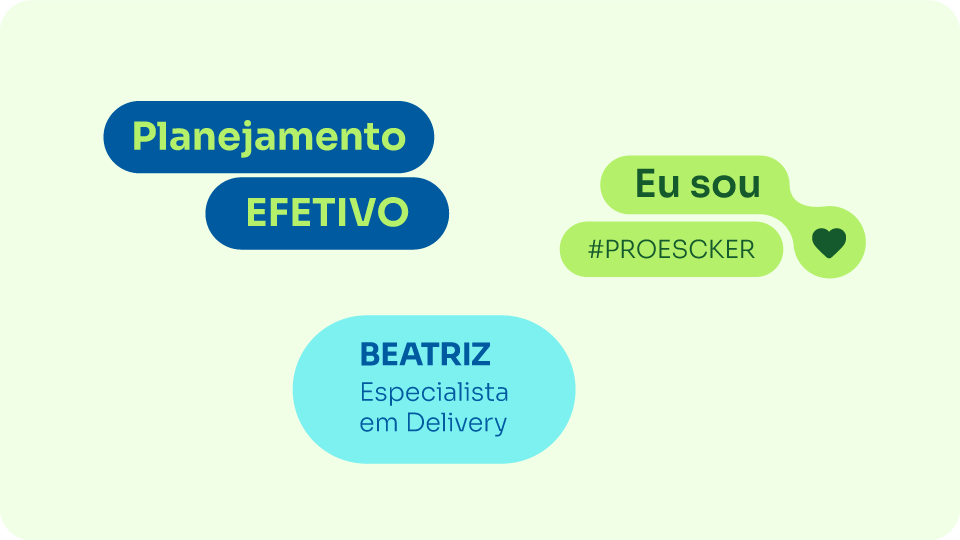 Planejamento
EFETIVO

Eu sou
#PROESCKER

BEATRIZ
Especialista
em Delivery